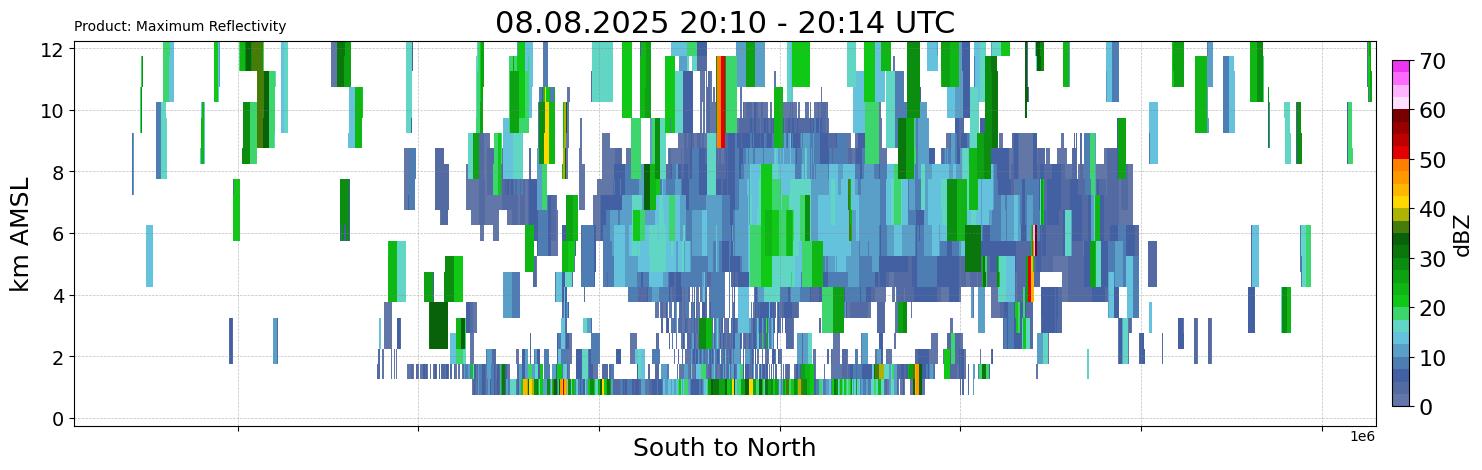 Product: Maximum Reflectivity

08.08.2025 20:10 - 20:14 UTC

km AMSL

12
10
8
6
4
2
0

South to North

1e6

70
60
50
40
30
20
10
0

dBZ